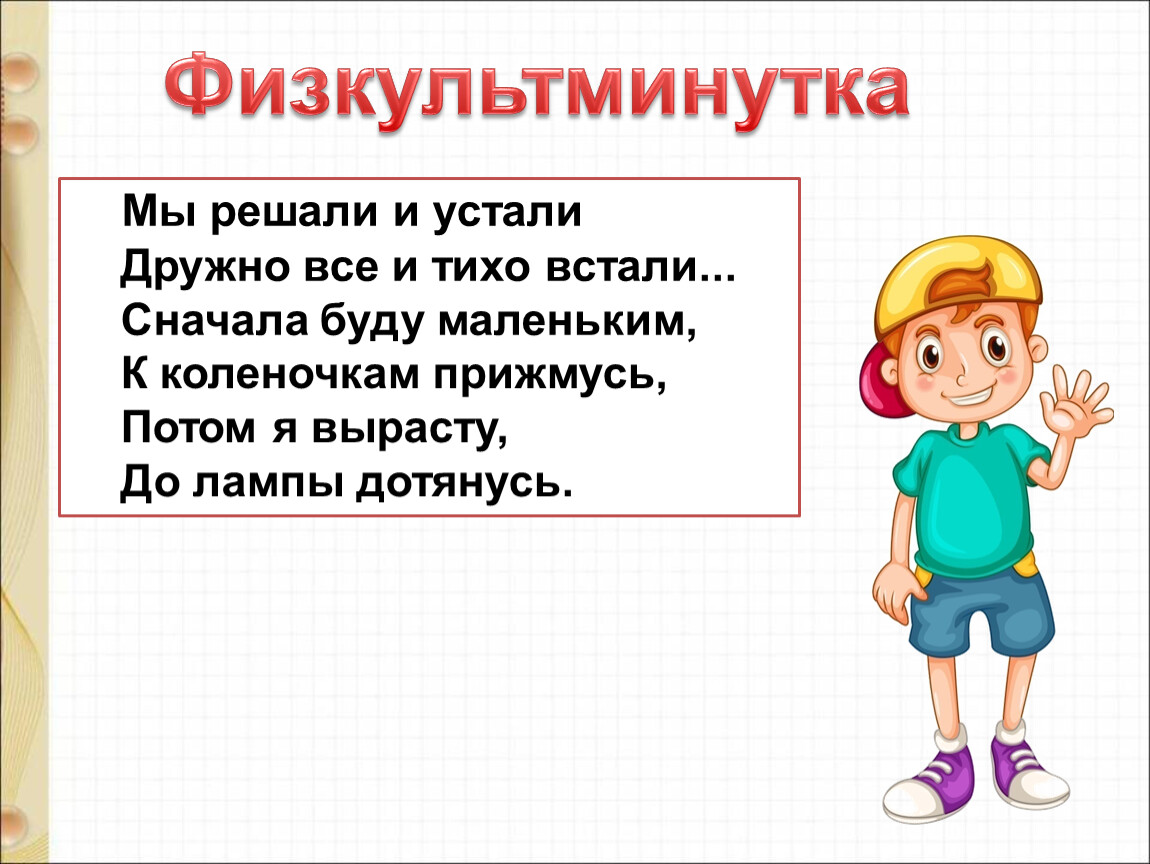 Физкультминутка

Мы решали и устали
Дружно все и тихо встали…
Сначала буду маленьким,
К коленочкам прижмусь,
Потом я вырасту,
До лампы дотянусь.